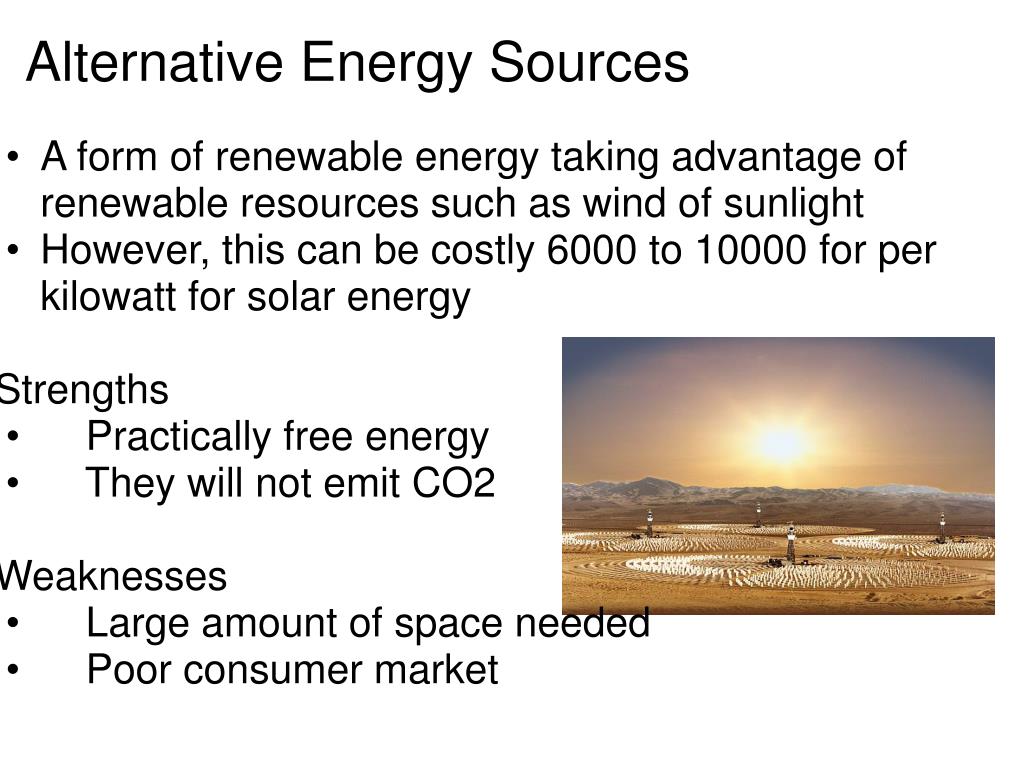 Alternative Energy Sources

• A form of renewable energy taking advantage of renewable resources such as wind of sunlight
• However, this can be costly 6000 to 10000 for per kilowatt for solar energy

Strengths
• Practically free energy
• They will not emit CO2

Weaknesses
• Large amount of space needed
• Poor consumer market